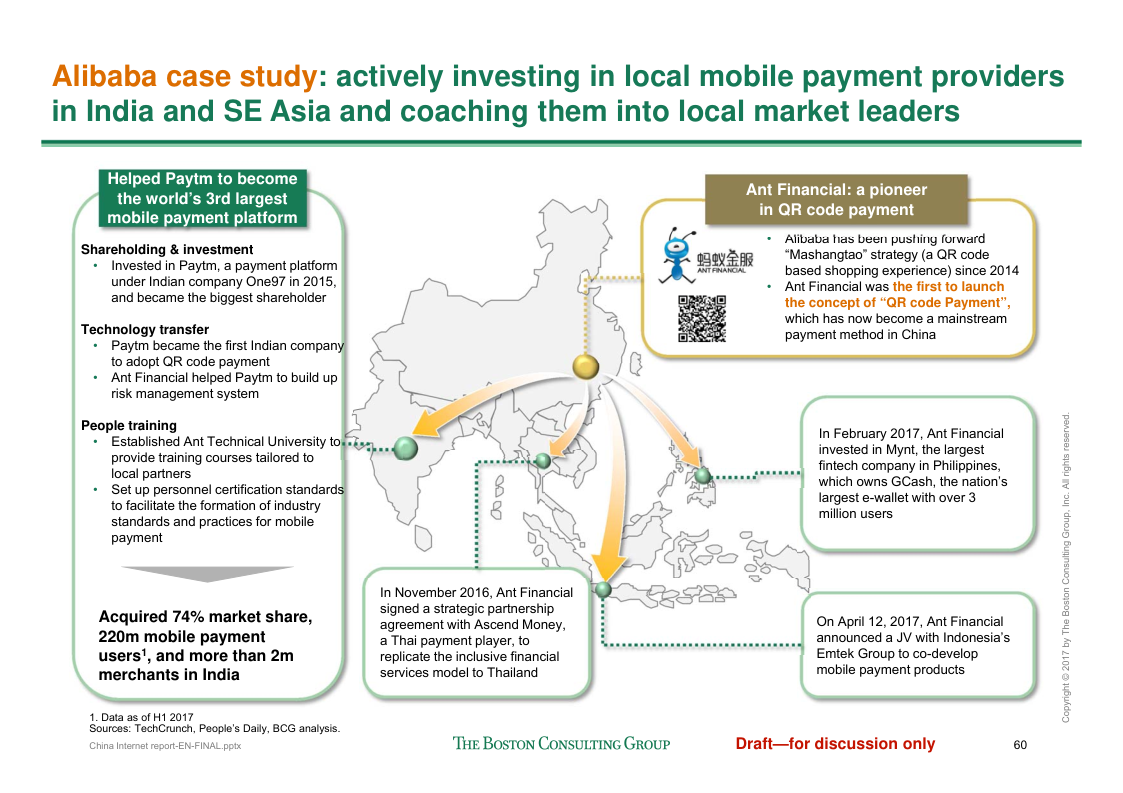 Alibaba case study: actively investing in local mobile payment providers in India and SE Asia and coaching them into local market leaders

Helped Paytm to become the world's 3rd largest mobile payment platform

Shareholding & investment
• Invested in Paytm, a payment platform under Indian company One97 in 2015, and became the biggest shareholder

Technology transfer
• Paytm became the first Indian company to adopt QR code payment
• Ant Financial helped Paytm to build up risk management system

People training
• Established Ant Technical University to provide training courses tailored to local partners
• Set up personnel certification standards to facilitate the formation of industry standards and practices for mobile payment

Acquired 74% market share, 220m mobile payment users$^1$, and more than 2m merchants in India

Ant Financial: a pioneer in QR code payment

蚂蚁金服
ANT FINANCIAL

• Alibaba has been pushing forward "Mashangtao" strategy (a QR code based shopping experience) since 2014
• Ant Financial was the first to launch the concept of "QR code Payment", which has now become a mainstream payment method in China

In February 2017, Ant Financial invested in Mynt, the largest fintech company in Philippines, which owns GCash, the nation's largest e-wallet with over 3 million users

In November 2016, Ant Financial signed a strategic partnership agreement with Ascend Money, a Thai payment player, to replicate the inclusive financial services model to Thailand

On April 12, 2017, Ant Financial announced a JV with Indonesia's Emtek Group to co-develop mobile payment products

1. Data as of H1 2017
Sources: TechCrunch, People's Daily, BCG analysis.
China Internet report-EN-FINAL.pptx

THE BOSTON CONSULTING GROUP

Draft—for discussion only

60

Copyright © 2017 by The Boston Consulting Group, Inc. All rights reserved.